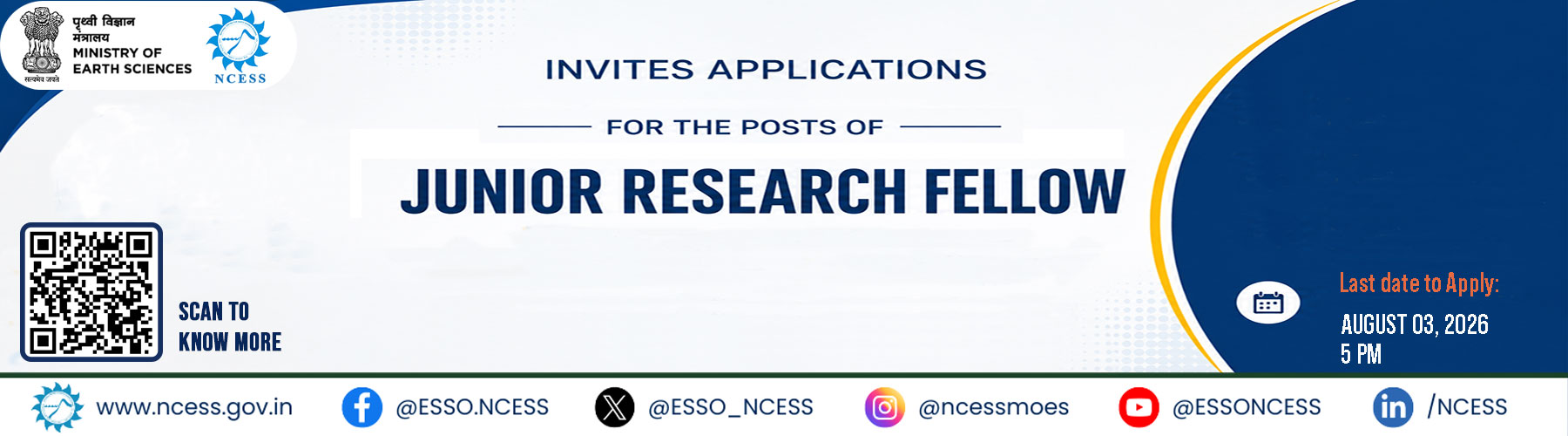 पृथ्वी विज्ञान मंत्रालय
MINISTRY OF EARTH SCIENCES
सत्यमेव जयते

NCESS

INVITES APPLICATIONS

FOR THE POSTS OF

JUNIOR RESEARCH FELLOW

SCAN TO KNOW MORE

Last date to Apply:
AUGUST 03, 2026
5 PM

www.ncess.gov.in @ESSO.NCESS @ESSO_NCESS @ncessmoes @ESSONCESS /NCESS